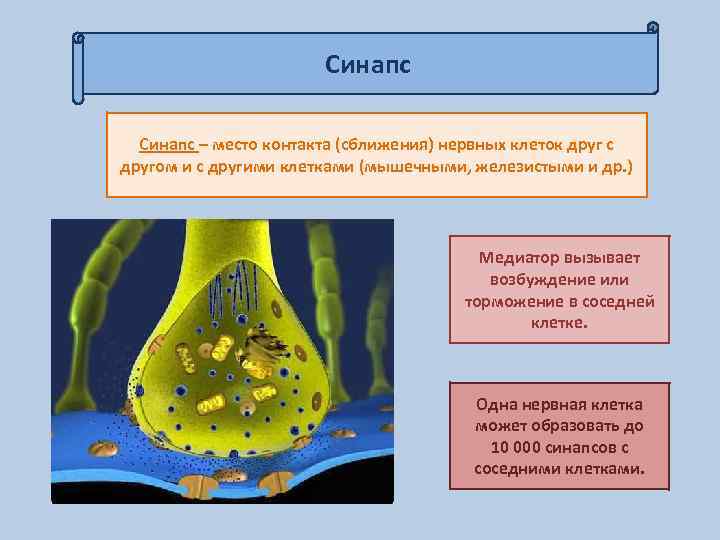 Синапс

Синапс – место контакта (сближения) нервных клеток друг с другом и с другими клетками (мышечными, железистыми и др.)

Медиатор вызывает возбуждение или торможение в соседней клетке.

Одна нервная клетка может образовать до 10 000 синапсов с соседними клетками.